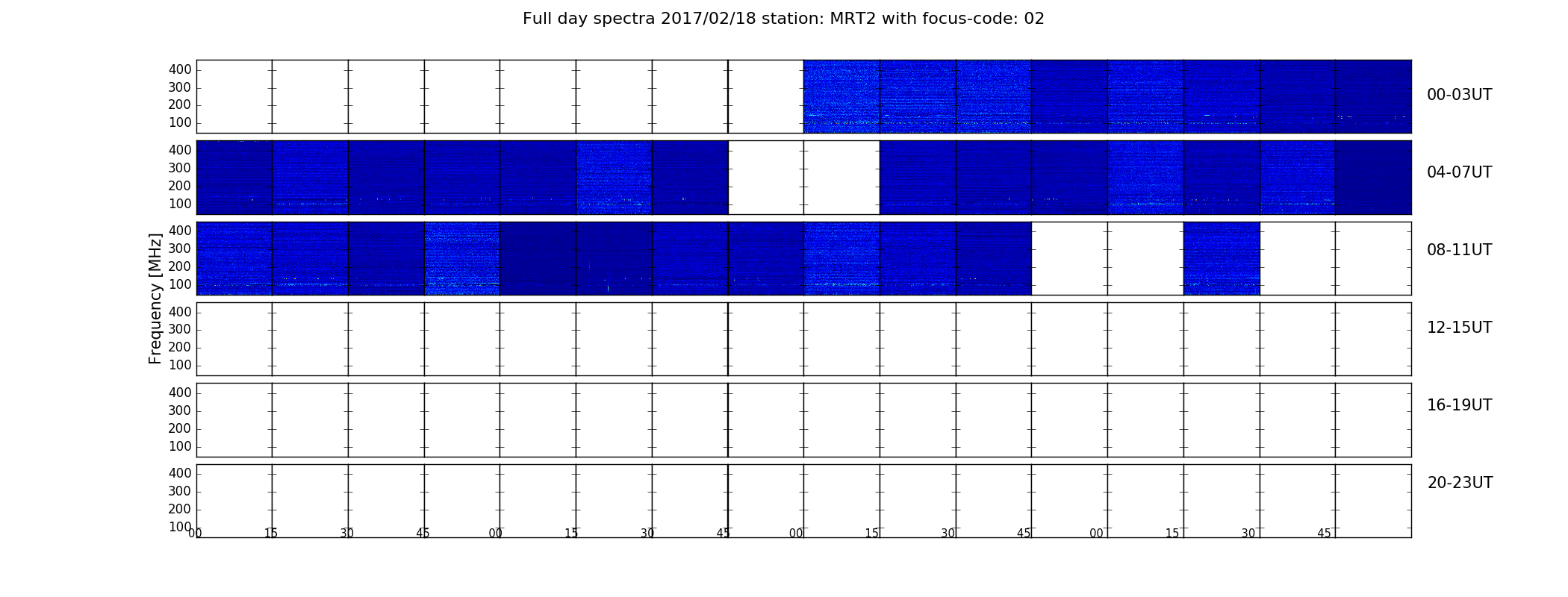 Full day spectra 2017/02/18 station: MRT2 with focus-code: 02

Frequency [MHz]

400
300
200
100
00-03UT

400
300
200
100
04-07UT

400
300
200
100
08-11UT

400
300
200
100
12-15UT

400
300
200
100
16-19UT

400
300
200
100
20-23UT

00 15 30 45 00 15 30 45 00 15 30 45 00 15 30 45